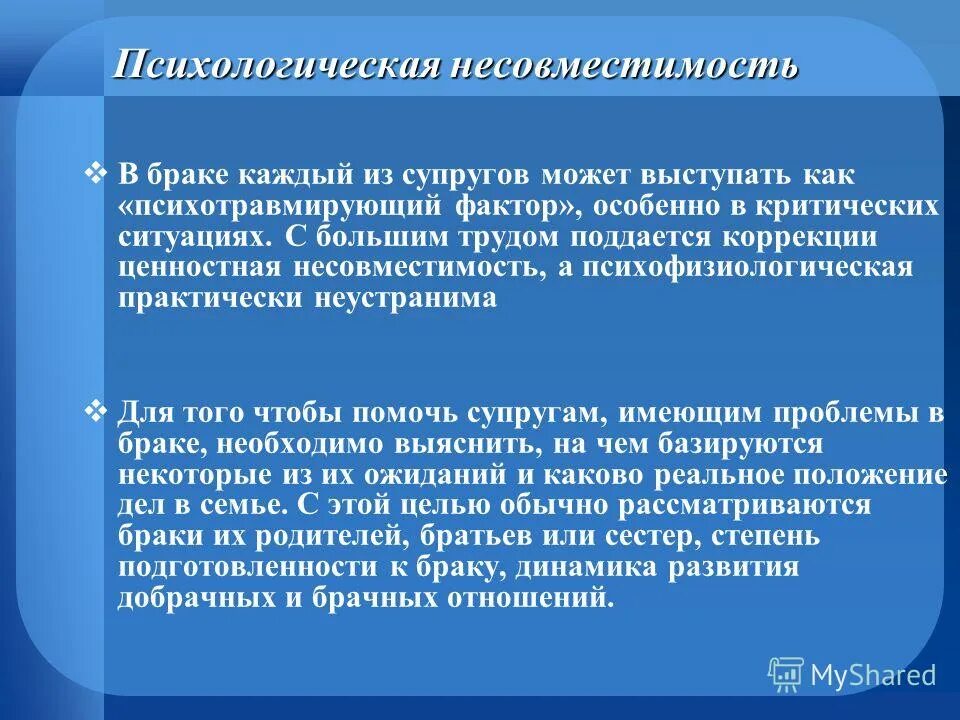 Психологическая несовместимость

❖ В браке каждый из супругов может выступать как «психотравмирующий фактор», особенно в критических ситуациях. С большим трудом поддается коррекции ценностная несовместимость, а психофизиологическая практически неустранима

❖ Для того чтобы помочь супругам, имеющим проблемы в браке, необходимо выяснить, на чем базируются некоторые из их ожиданий и каково реальное положение дел в семье. С этой целью обычно рассматриваются браки их родителей, братьев или сестер, степень подготовленности к браку, динамика развития добрачных и брачных отношений.

MyShared